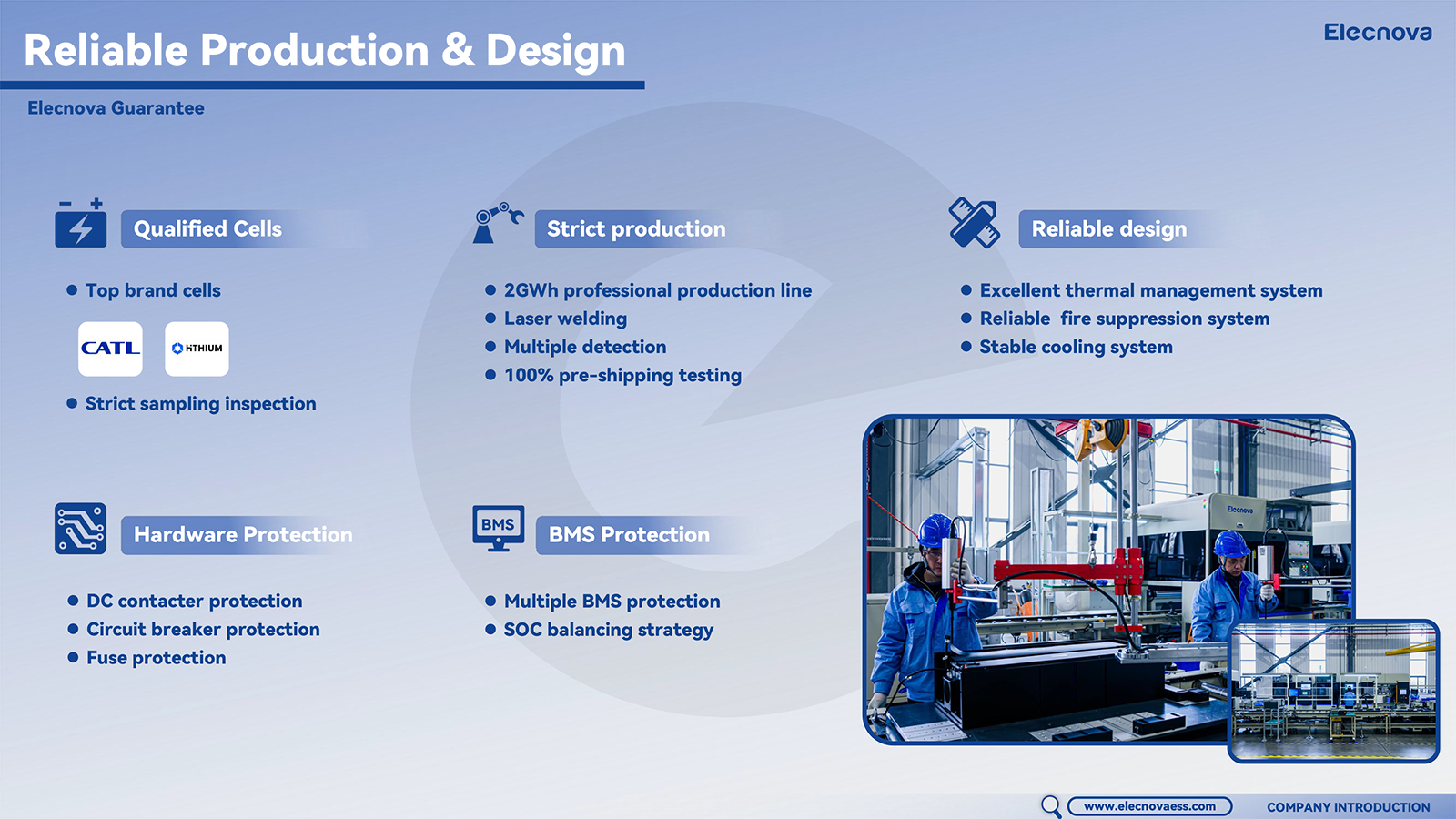 Reliable Production & Design

Elecnova

Elecnova Guarantee

Qualified Cells

● Top brand cells

CATL HTHIUM

● Strict sampling inspection

Strict production

● 2GWh professional production line
● Laser welding
● Multiple detection
● 100% pre-shipping testing

Reliable design

● Excellent thermal management system
● Reliable fire suppression system
● Stable cooling system

Hardware Protection

● DC contacter protection
● Circuit breaker protection
● Fuse protection

BMS

BMS Protection

● Multiple BMS protection
● SOC balancing strategy

Elecnova

www.elecnovaess.com

COMPANY INTRODUCTION